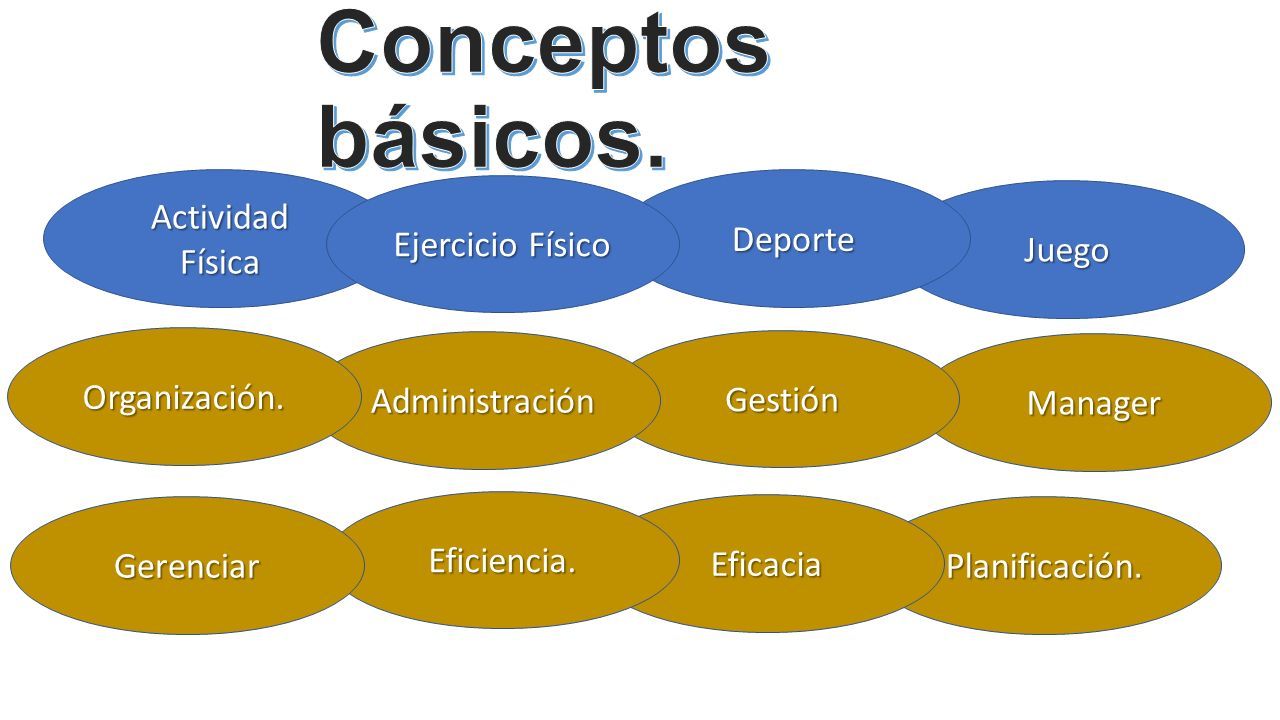 Conceptos básicos.

Actividad Física

Ejercicio Físico

Deporte

Juego

Organización.

Administración

Gestión

Manager

Gerenciar

Eficiencia.

Eficacia

Planificación.